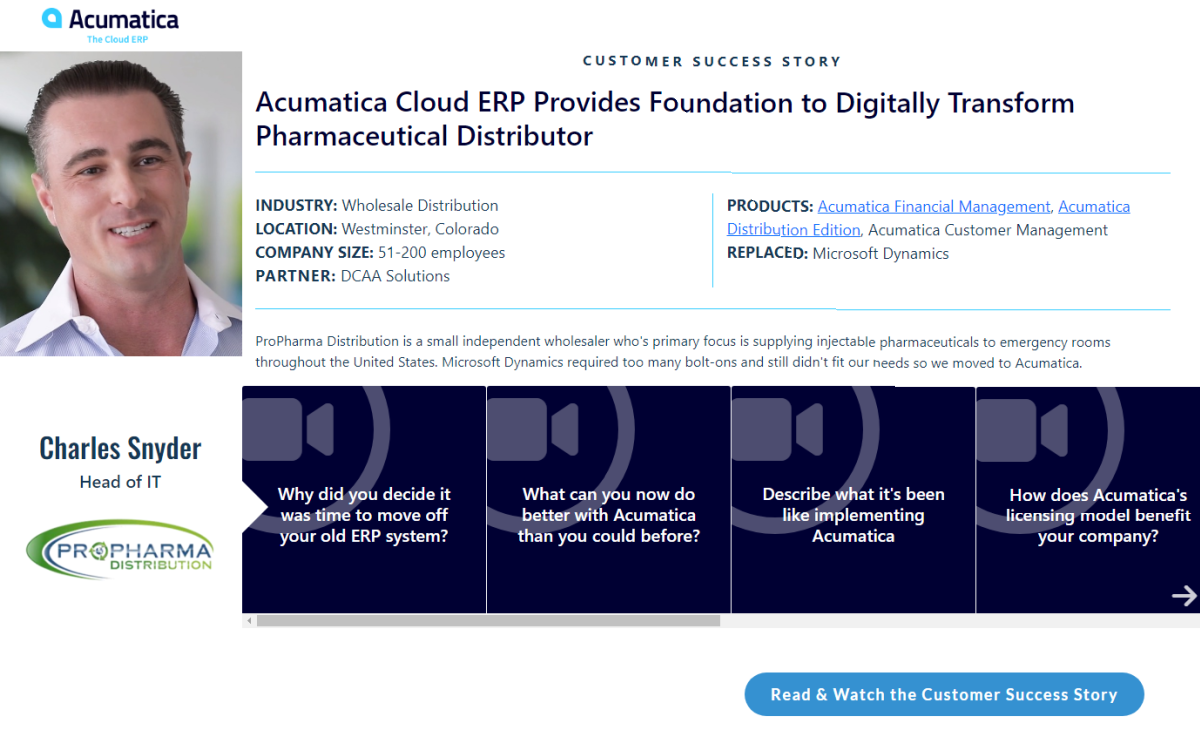 Acumatica
The Cloud ERP

CUSTOMER SUCCESS STORY

Acumatica Cloud ERP Provides Foundation to Digitally Transform Pharmaceutical Distributor

INDUSTRY: Wholesale Distribution
LOCATION: Westminster, Colorado
COMPANY SIZE: 51-200 employees
PARTNER: DCAA Solutions

PRODUCTS: Acumatica Financial Management, Acumatica Distribution Edition, Acumatica Customer Management
REPLACED: Microsoft Dynamics

ProPharma Distribution is a small independent wholesaler who's primary focus is supplying injectable pharmaceuticals to emergency rooms throughout the United States. Microsoft Dynamics required too many bolt-ons and still didn't fit our needs so we moved to Acumatica.

Charles Snyder
Head of IT

PROPHARMA DISTRIBUTION

Why did you decide it was time to move off your old ERP system?

What can you now do better with Acumatica than you could before?

Describe what it's been like implementing Acumatica

How does Acumatica's licensing model benefit your company?

Read & Watch the Customer Success Story